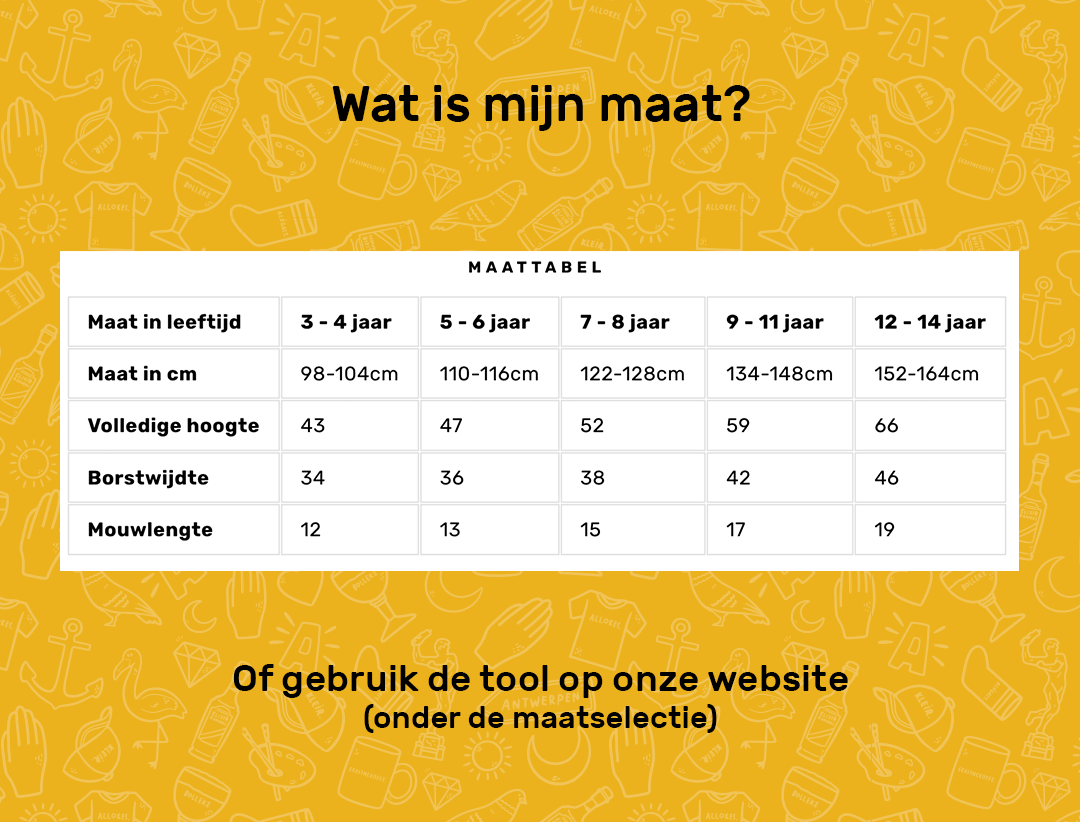 Wat is mijn maat?

MAATTABEL

| Maat in leeftijd | 3 - 4 jaar | 5 - 6 jaar | 7 - 8 jaar | 9 - 11 jaar | 12 - 14 jaar |
|---|---|---|---|---|---|
| Maat in cm | 98-104cm | 110-116cm | 122-128cm | 134-148cm | 152-164cm |
| Volledige hoogte | 43 | 47 | 52 | 59 | 66 |
| Borstwijdte | 34 | 36 | 38 | 42 | 46 |
| Mouwlengte | 12 | 13 | 15 | 17 | 19 |

Of gebruik de tool op onze website
(onder de maatselectie)